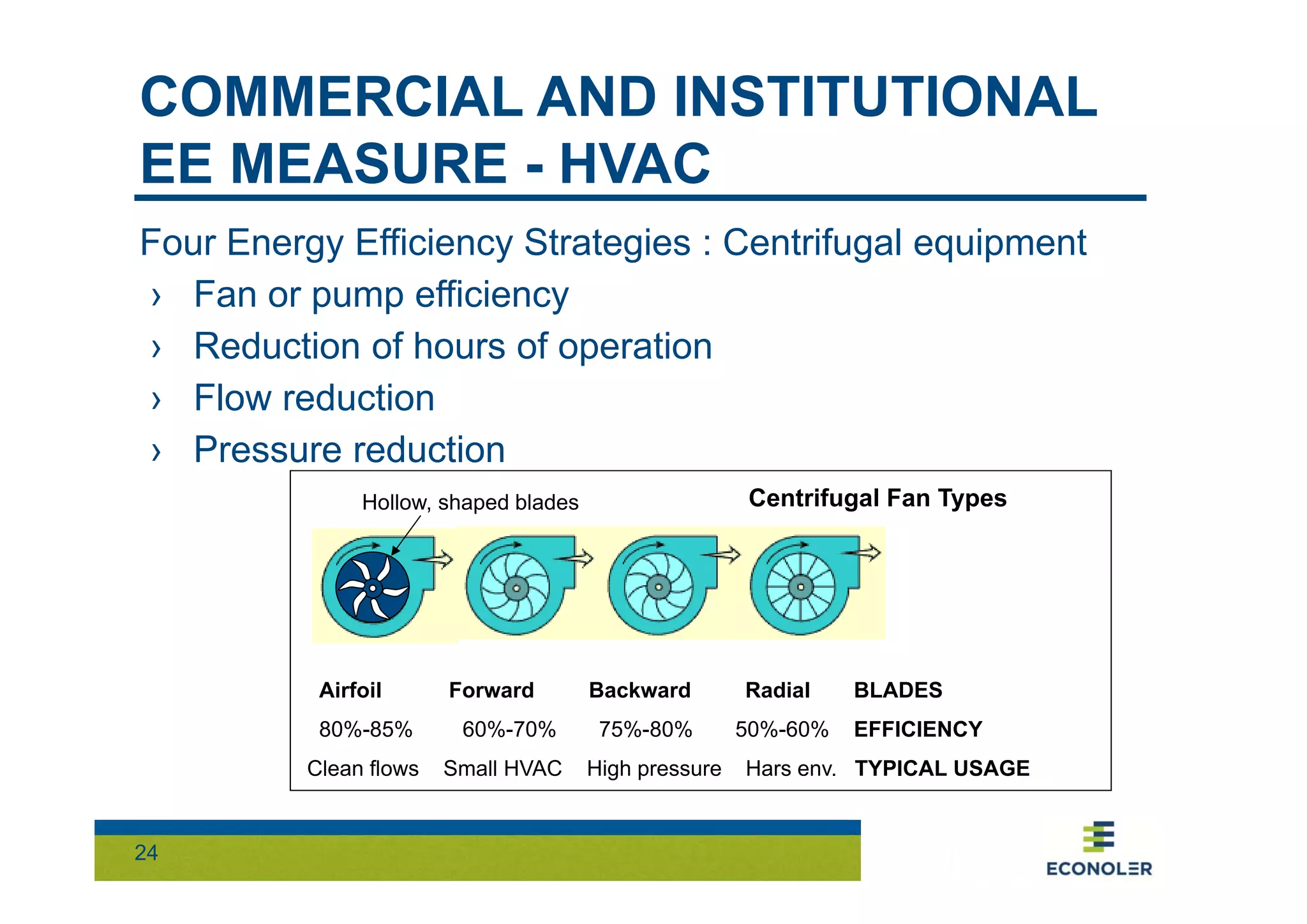 COMMERCIAL AND INSTITUTIONAL EE MEASURE - HVAC

Four Energy Efficiency Strategies : Centrifugal equipment

› Fan or pump efficiency
› Reduction of hours of operation
› Flow reduction
› Pressure reduction

Hollow, shaped blades

Centrifugal Fan Types

| Airfoil | Forward | Backward | Radial | BLADES |
|---|---|---|---|---|
| 80%-85% | 60%-70% | 75%-80% | 50%-60% | EFFICIENCY |
| Clean flows | Small HVAC | High pressure | Hars env. | TYPICAL USAGE |

24

ECONOLER